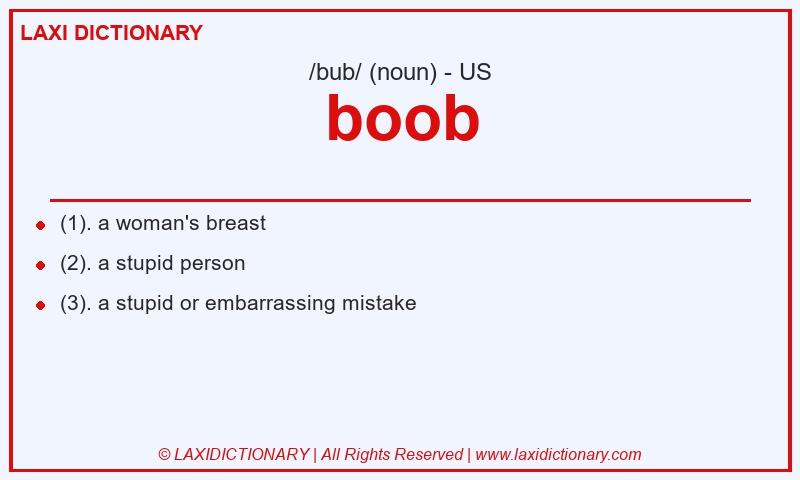 LAXI DICTIONARY

/bub/ (noun) - US

boob

- (1). a woman's breast
- (2). a stupid person
- (3). a stupid or embarrassing mistake

© LAXIDICTIONARY | All Rights Reserved | www.laxidictionary.com